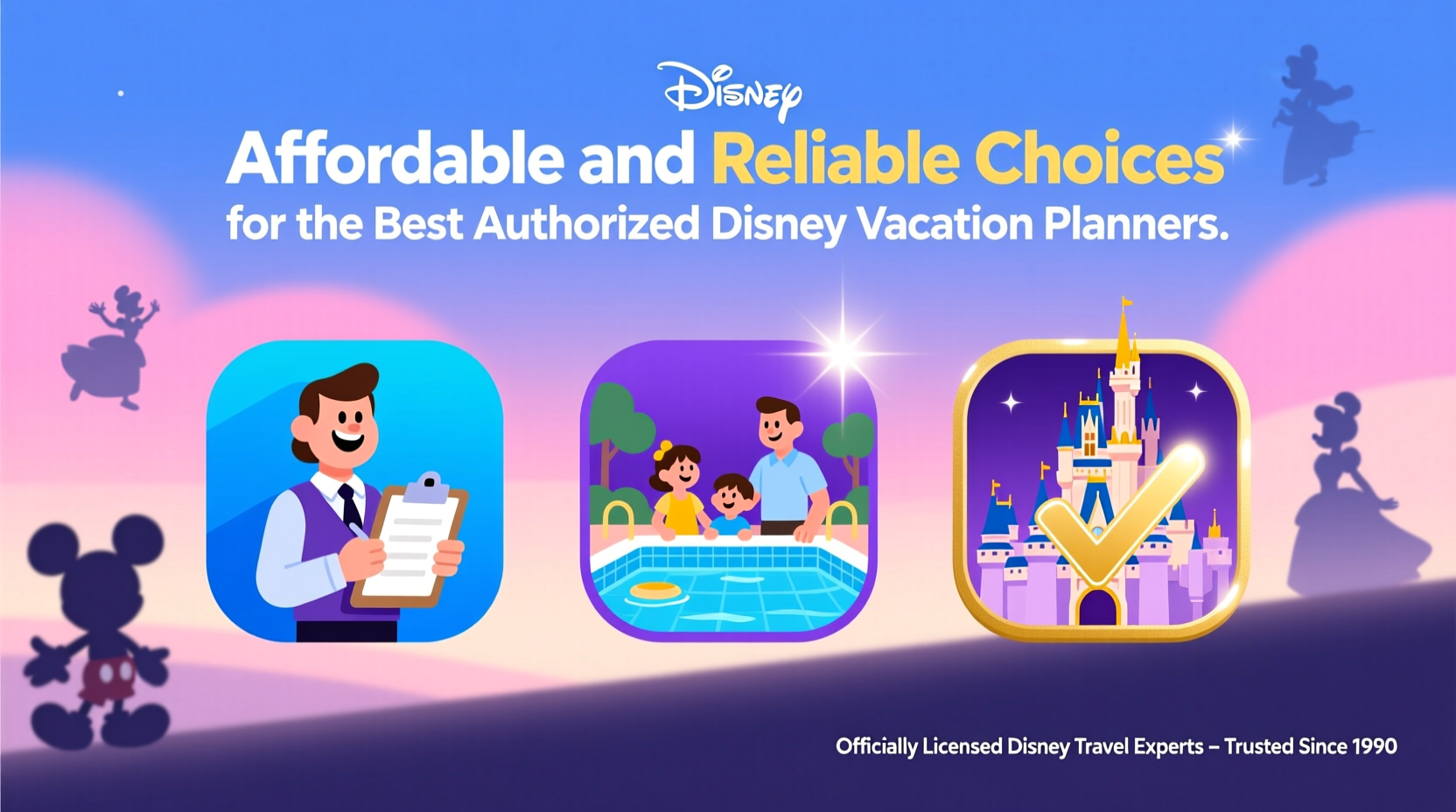 Disney

Affordable and Reliable Choices for the Best Authorized Disney Vacation Planners.

Officially Licensed Disney Travel Experts – Trusted Since 1990